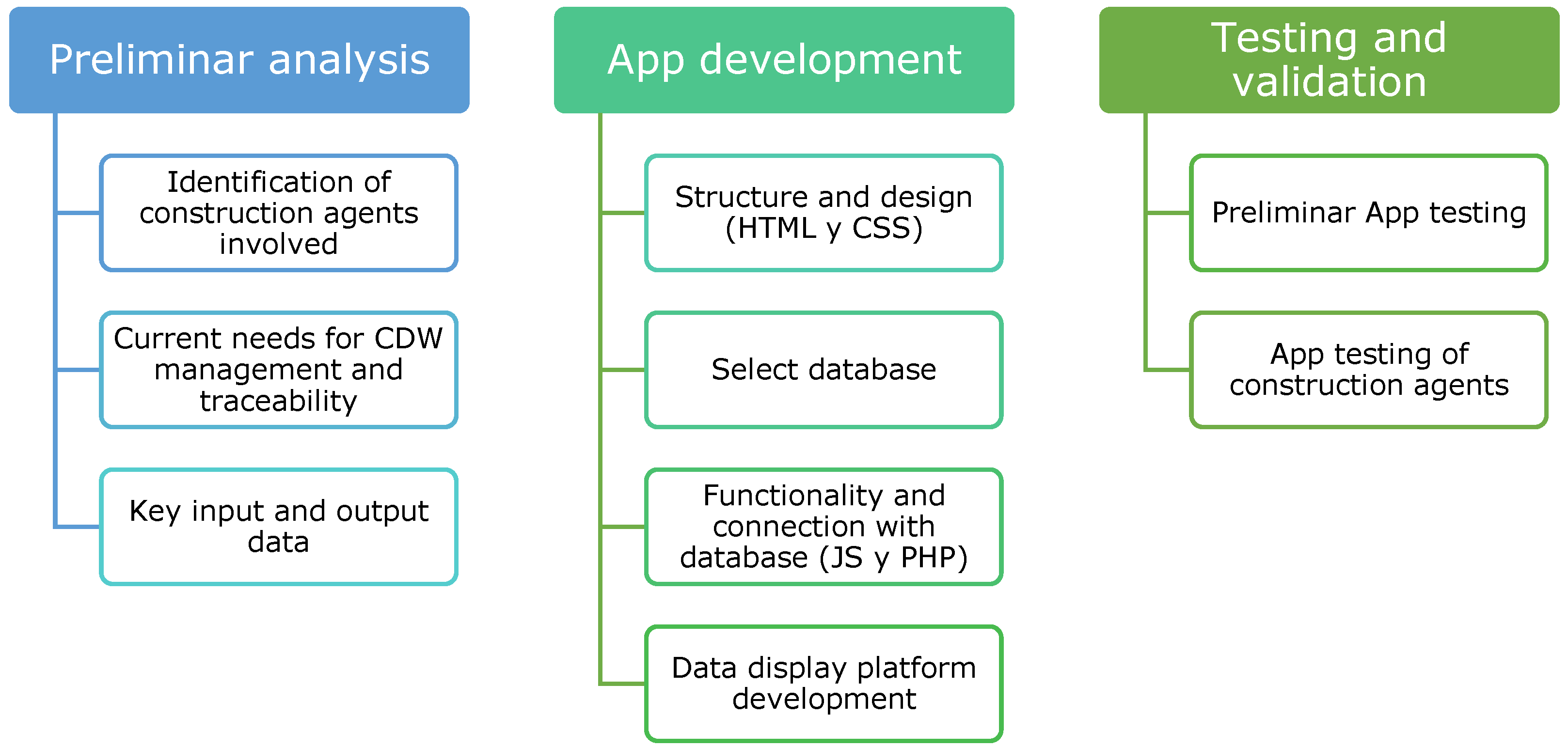 Preliminar analysis

Identification of construction agents involved

Current needs for CDW management and traceability

Key input and output data

App development

Structure and design (HTML y CSS)

Select database

Functionality and connection with database (JS y PHP)

Data display platform development

Testing and validation

Preliminar App testing

App testing of construction agents